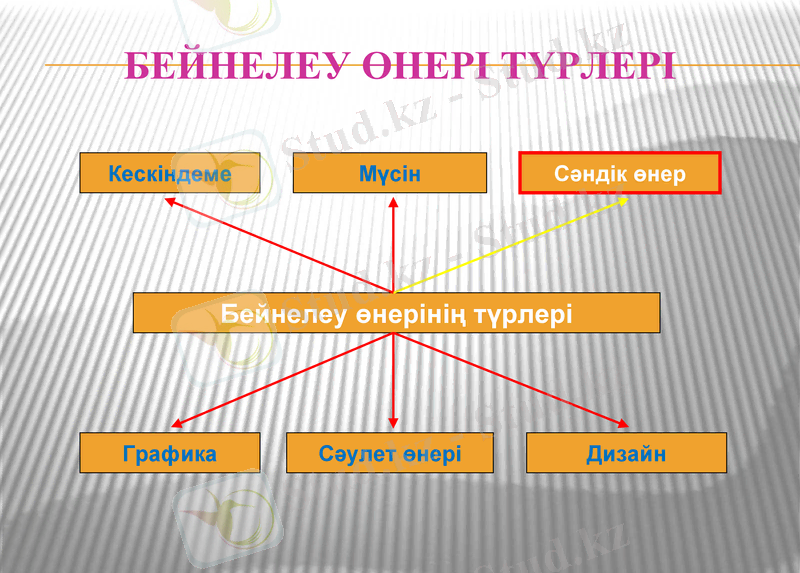 БЕЙНЕЛЕУ ӨНЕРІ ТҮРЛЕРІ

Кескіндеме

Мүсін

Сәндік өнер

Бейнелеу өнерінің түрлері

Графика

Сәулет өнері

Дизайн

Stud.kz - Stud.kz